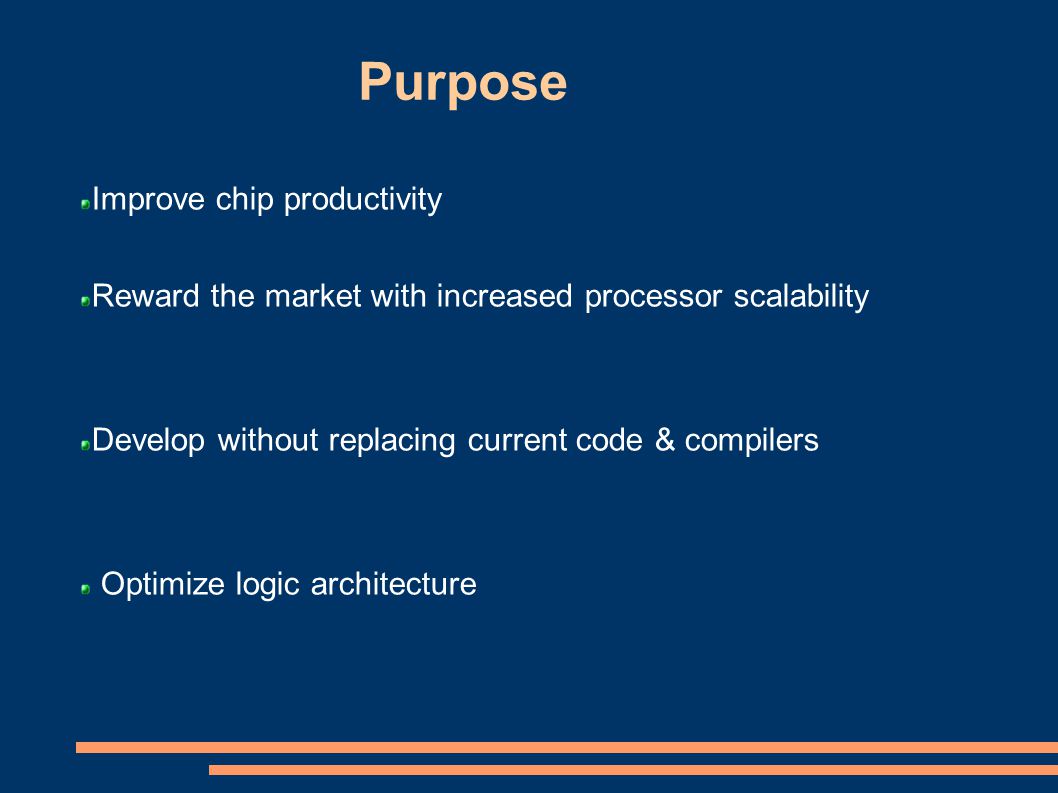 Purpose

Improve chip productivity

Reward the market with increased processor scalability

Develop without replacing current code & compilers

Optimize logic architecture